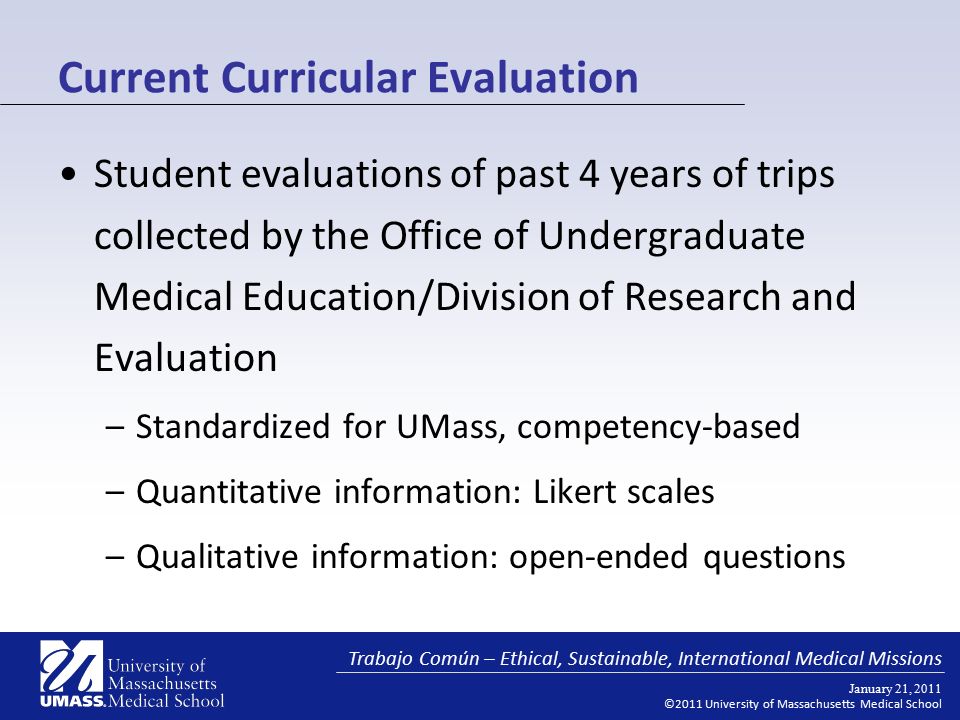 Current Curricular Evaluation

• Student evaluations of past 4 years of trips collected by the Office of Undergraduate Medical Education/Division of Research and Evaluation

– Standardized for UMass, competency-based

– Quantitative information: Likert scales

– Qualitative information: open-ended questions

UMASS. University of Massachusetts Medical School

Trabajo Común – Ethical, Sustainable, International Medical Missions

January 21, 2011

©2011 University of Massachusetts Medical School